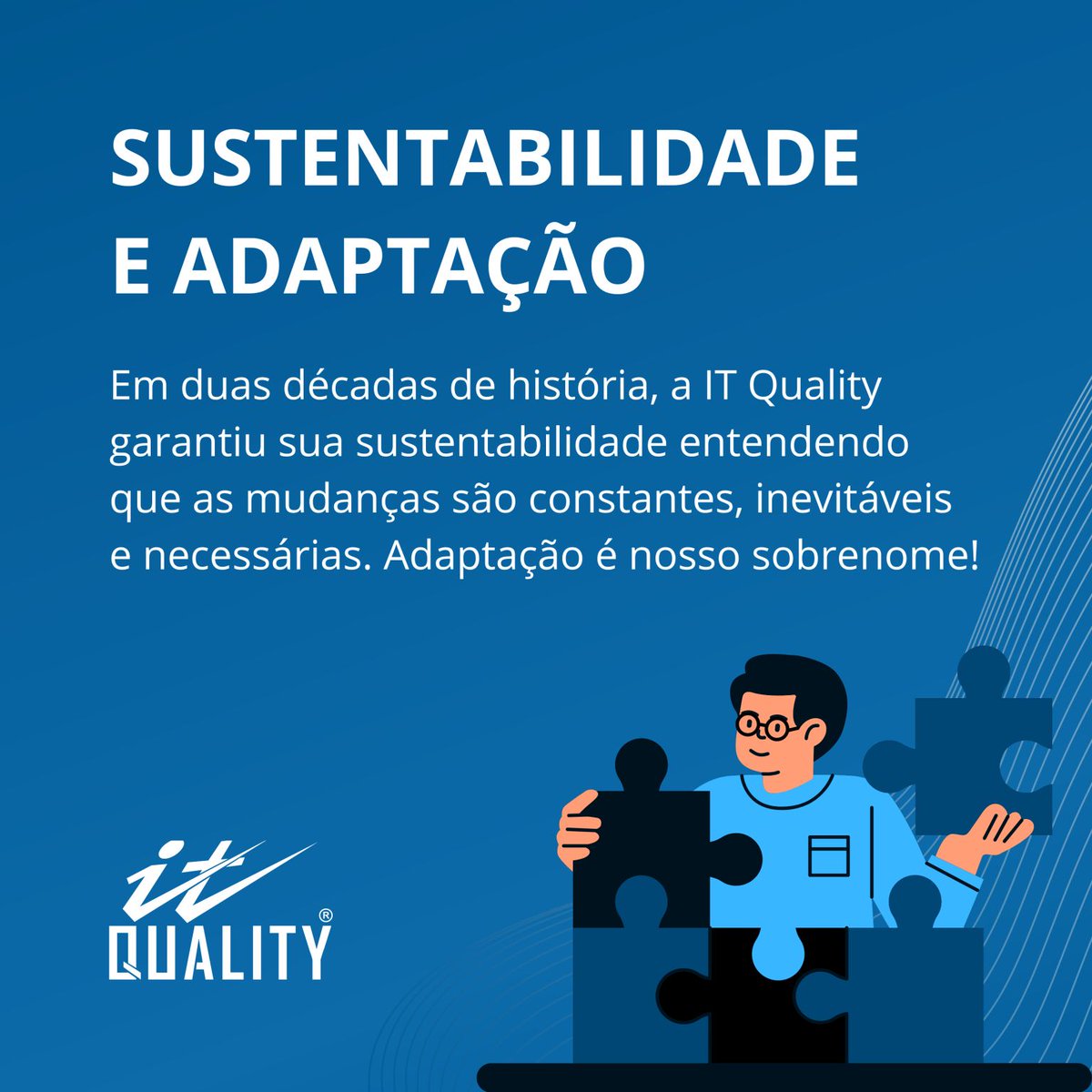 SUSTENTABILIDADE E ADAPTAÇÃO

Em duas décadas de história, a IT Quality garantiu sua sustentabilidade entendendo que as mudanças são constantes, inevitáveis e necessárias. Adaptação é nosso sobrenome!

it QUALITY®